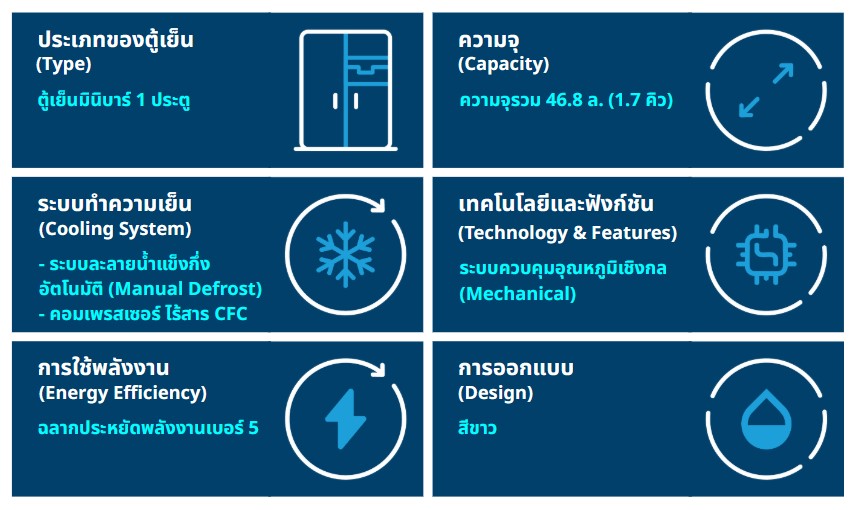 ประเภทของตู้เย็น
(Type)
ตู้เย็นมินิบาร์ 1 ประตู

ความจุ
(Capacity)
ความจุรวม 46.8 ล. (1.7 คิว)

ระบบทำความเย็น
(Cooling System)
- ระบบละลายน้ำแข็งกึ่งอัตโนมัติ (Manual Defrost)
- คอมเพรสเซอร์ ไร้สาร CFC

เทคโนโลยีและฟังก์ชัน
(Technology & Features)
ระบบควบคุมอุณหภูมิเชิงกล (Mechanical)

การใช้พลังงาน
(Energy Efficiency)
ฉลากประหยัดพลังงานเบอร์ 5

การออกแบบ
(Design)
สีขาว